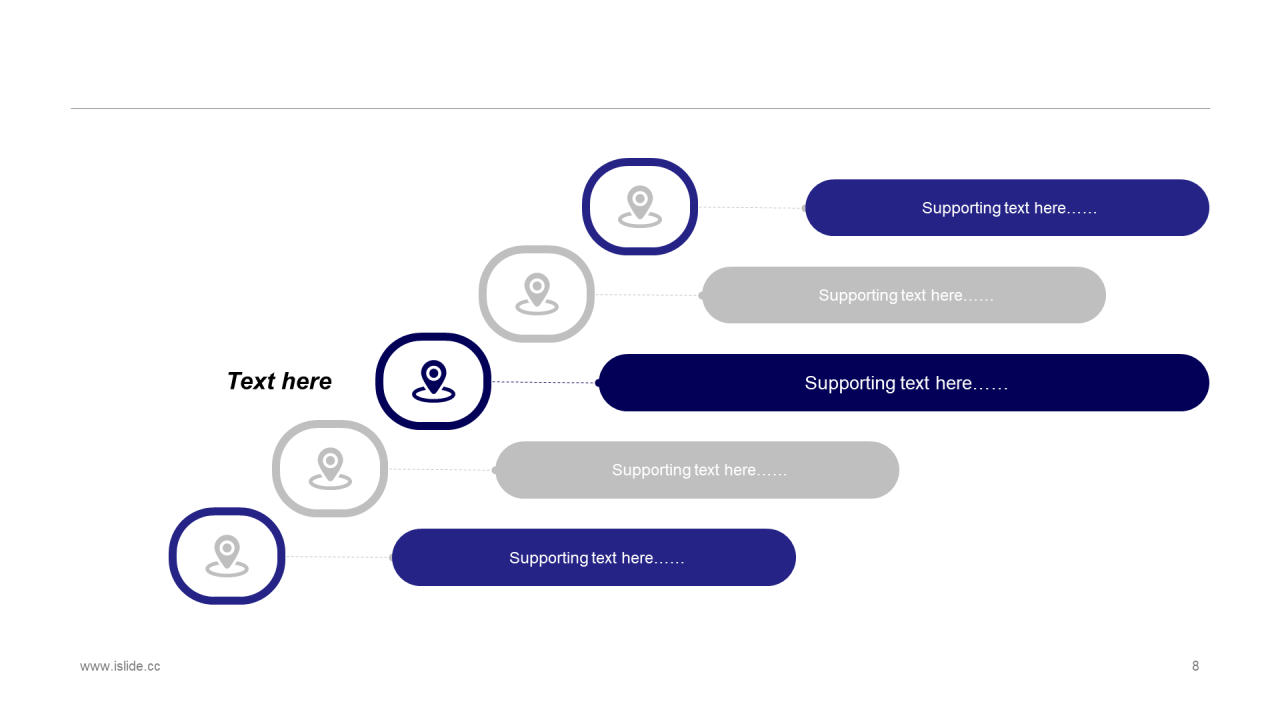 Supporting text here……

Supporting text here……

Text here

Supporting text here……

Supporting text here……

Supporting text here……

www.islide.cc

8